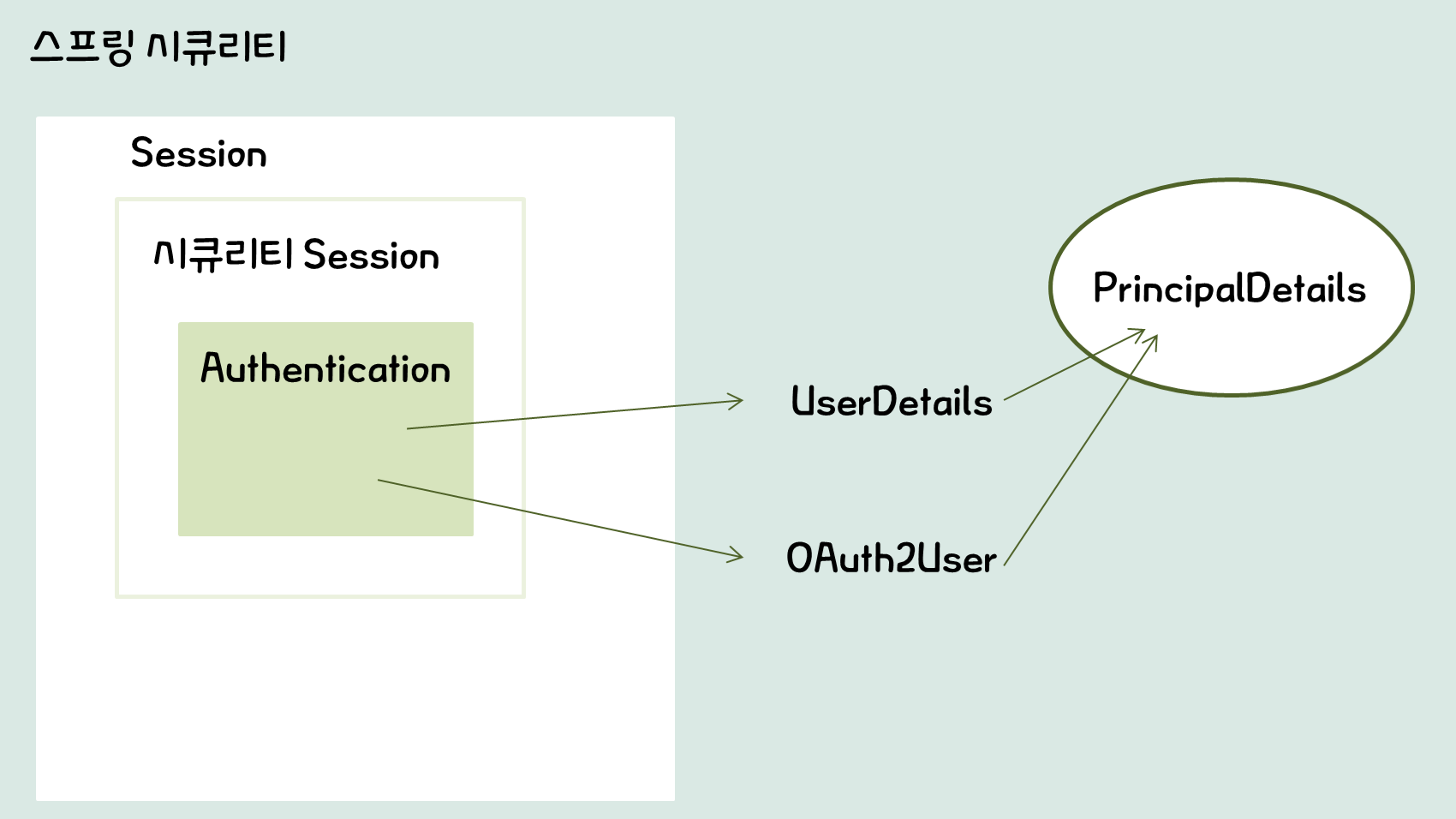 스프링 시큐리티

Session

시큐리티 Session

Authentication

UserDetails

OAuth2User

PrincipalDetails